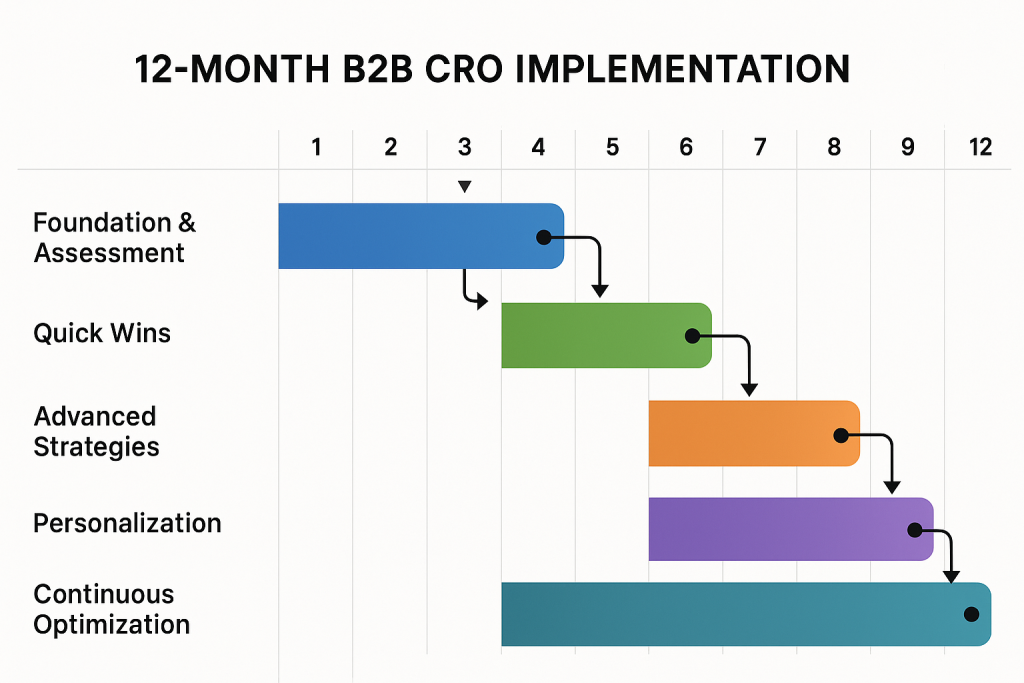 12-MONTH B2B CRO IMPLEMENTATION

1 2 3 4 5 6 7 8 9 12

Foundation & Assessment

Quick Wins

Advanced Strategies

Personalization

Continuous Optimization